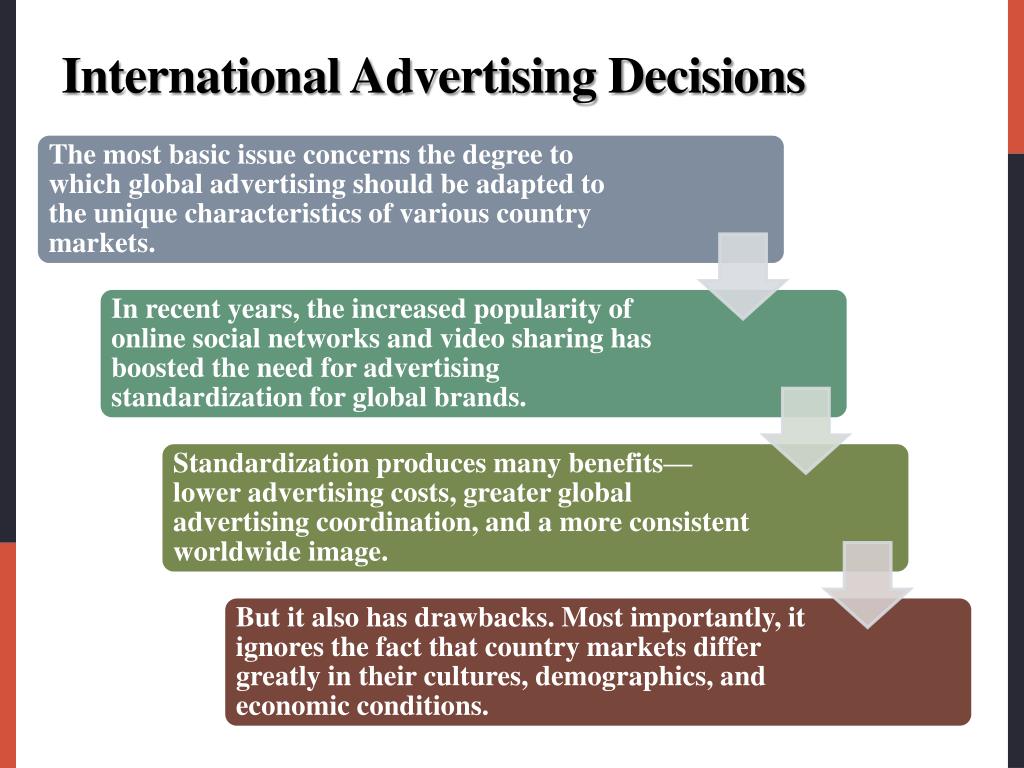 International Advertising Decisions

The most basic issue concerns the degree to which global advertising should be adapted to the unique characteristics of various country markets.

In recent years, the increased popularity of online social networks and video sharing has boosted the need for advertising standardization for global brands.

Standardization produces many benefits—lower advertising costs, greater global advertising coordination, and a more consistent worldwide image.

But it also has drawbacks. Most importantly, it ignores the fact that country markets differ greatly in their cultures, demographics, and economic conditions.